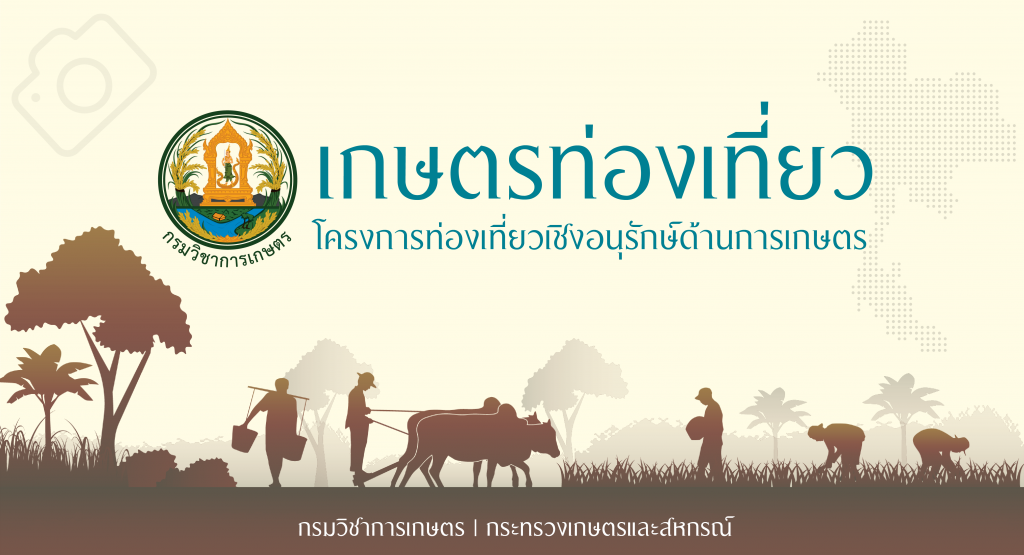 กรมวิชาการเกษตร

เกษตรท่องเที่ยว
โครงการท่องเที่ยวเชิงอนุรักษ์ด้านการเกษตร

กรมวิชาการเกษตร | กระทรวงเกษตรและสหกรณ์